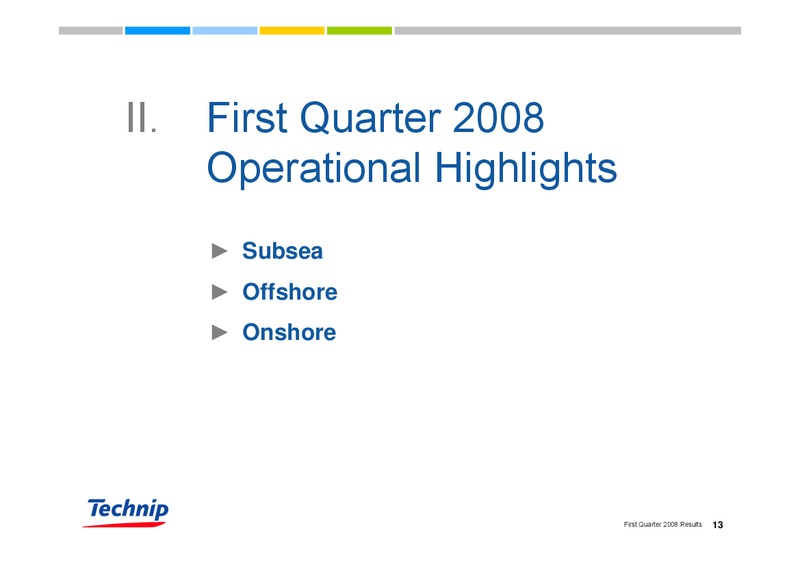 II. First Quarter 2008 Operational Highlights

► Subsea
► Offshore
► Onshore

Technip

First Quarter 2008 Results 13